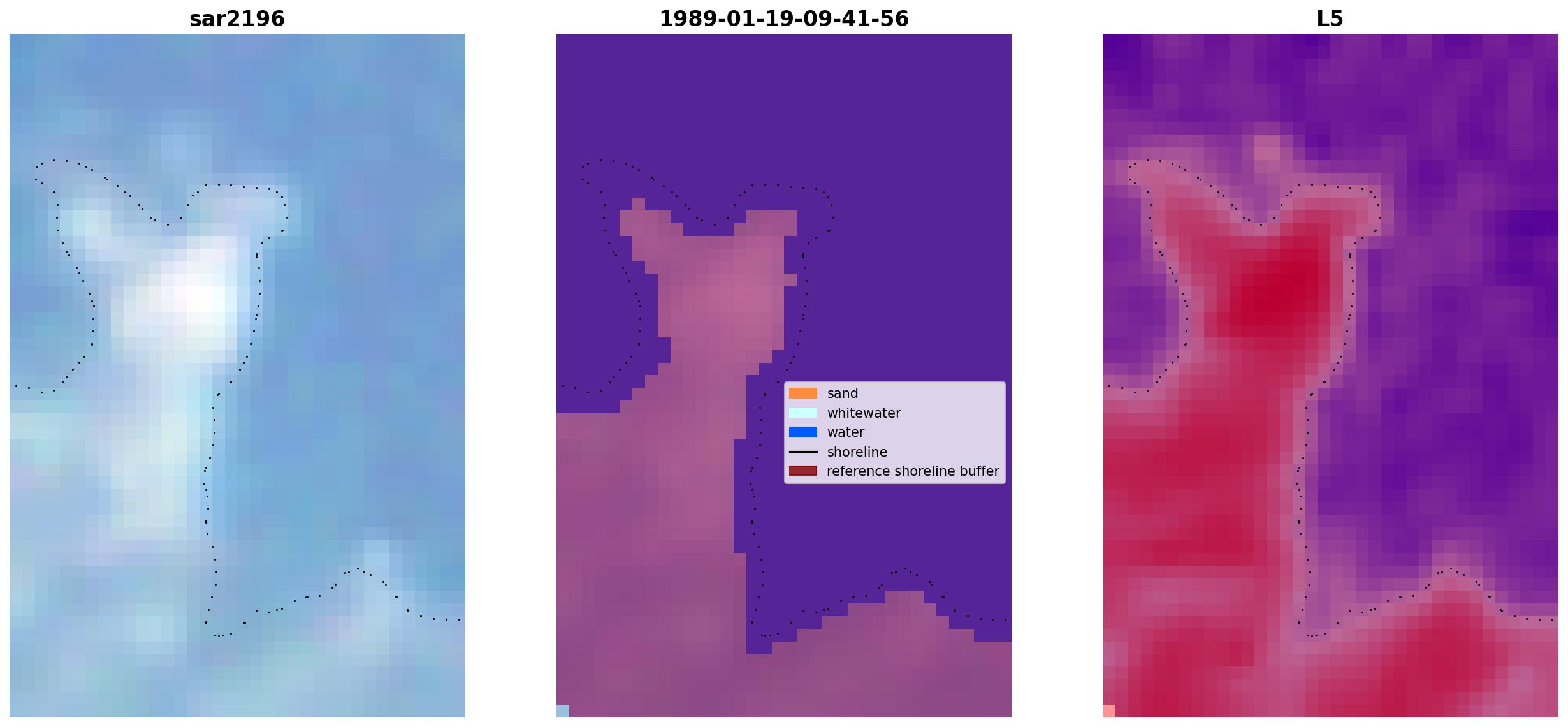 sar2196

1989-01-19-09-41-56

sand
whitewater
water
shoreline
reference shoreline buffer

L5